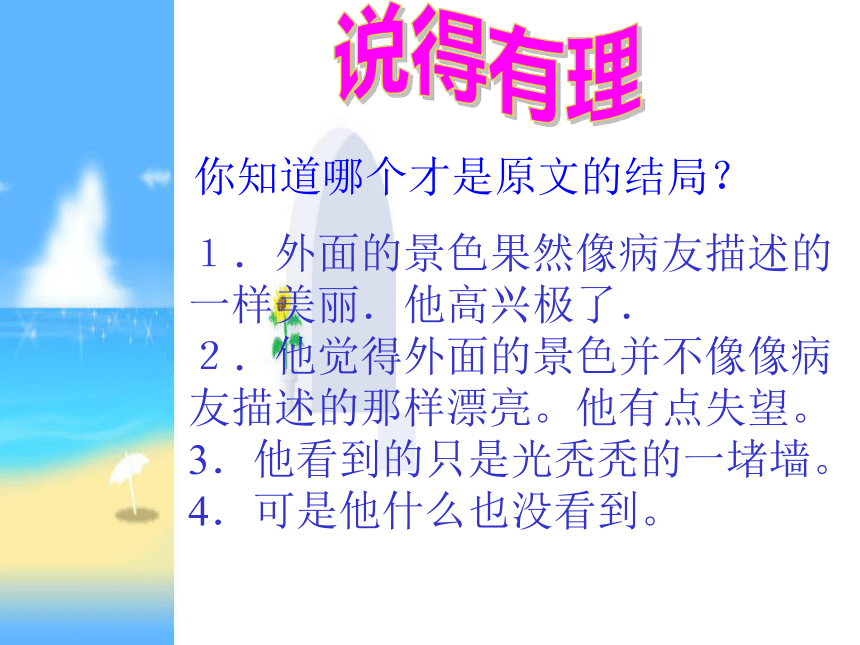 说得有理

你知道哪个才是原文的结局？

１．外面的景色果然像病友描述的一样美丽．他高兴极了．
２．他觉得外面的景色并不像像病友描述的那样漂亮。他有点失望。
3．他看到的只是光秃秃的一堵墙。
4．可是他什么也没看到。